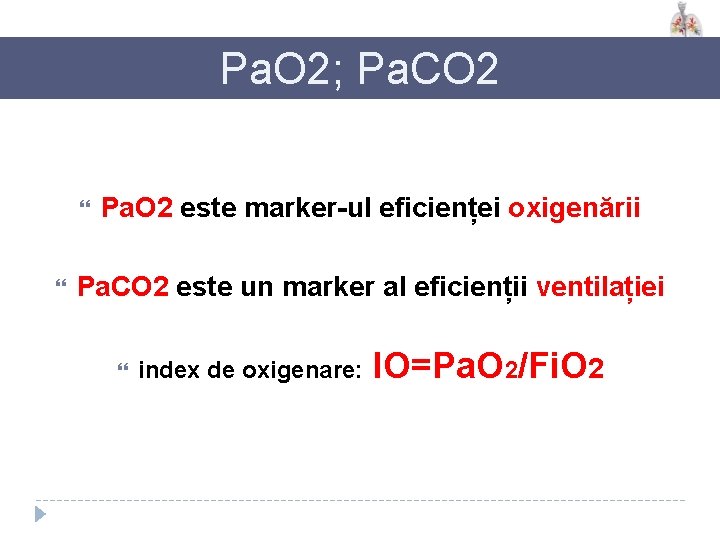 PaO2; PaCO2

PaO2 este marker-ul eficienței oxigenării

PaCO2 este un marker al eficienții ventilației

index de oxigenare: $IO=PaO_2/FiO_2$